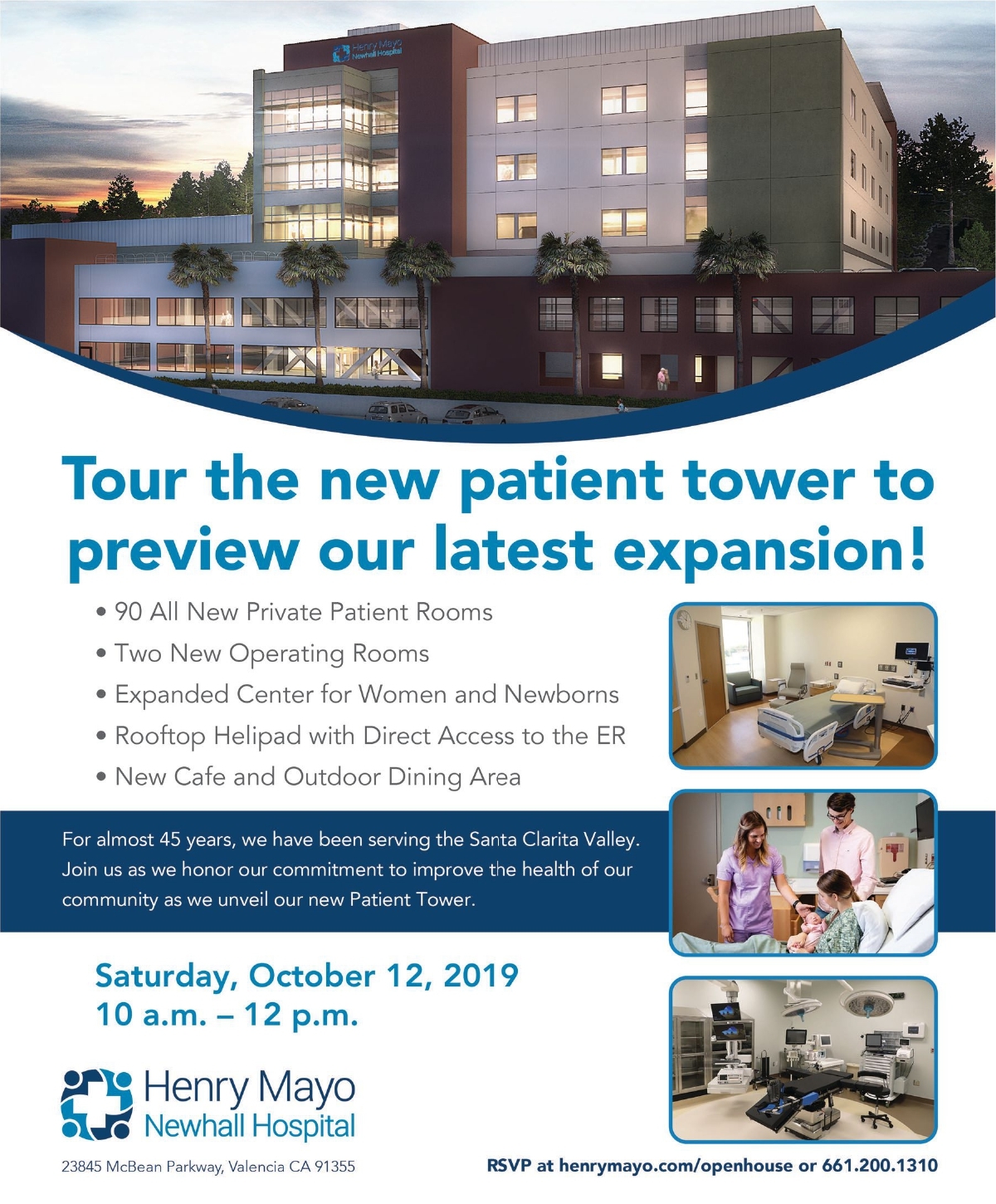 Henry Mayo Newhall Hospital

Tour the new patient tower to preview our latest expansion!

• 90 All New Private Patient Rooms
• Two New Operating Rooms
• Expanded Center for Women and Newborns
• Rooftop Helipad with Direct Access to the ER
• New Cafe and Outdoor Dining Area

For almost 45 years, we have been serving the Santa Clarita Valley. Join us as we honor our commitment to improve the health of our community as we unveil our new Patient Tower.

Saturday, October 12, 2019
10 a.m. – 12 p.m.

Henry Mayo Newhall Hospital

23845 McBean Parkway, Valencia CA 91355

RSVP at henrymayo.com/openhouse or 661.200.1310